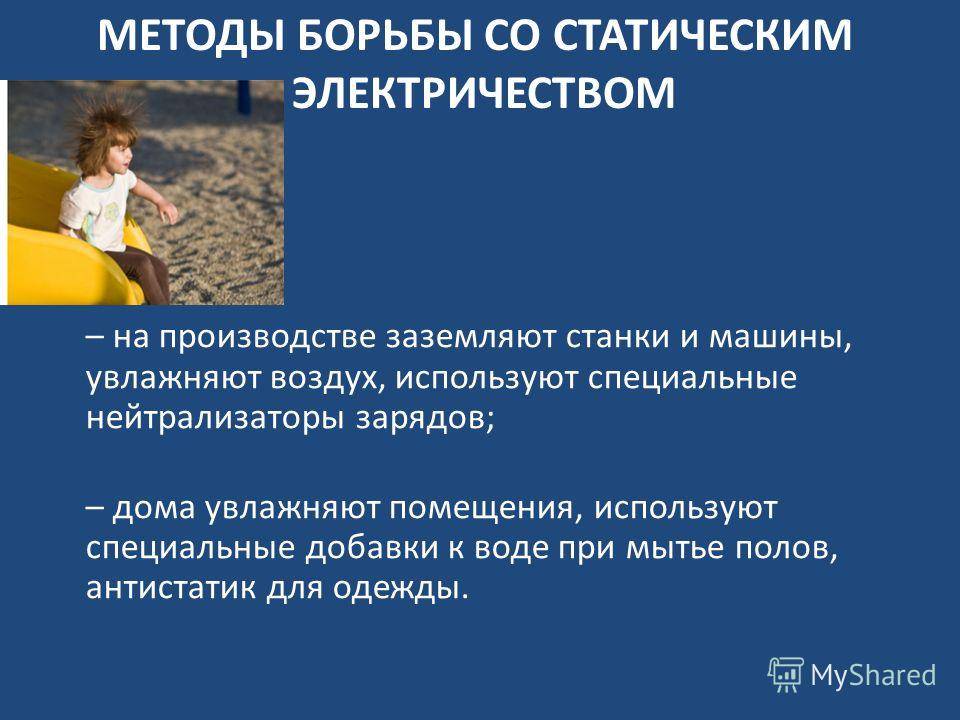 МЕТОДЫ БОРЬБЫ СО СТАТИЧЕСКИМ ЭЛЕКТРИЧЕСТВОМ

– на производстве заземляют станки и машины, увлажняют воздух, используют специальные нейтрализаторы зарядов;

– дома увлажняют помещения, используют специальные добавки к воде при мытье полов, антистатик для одежды.

MyShared